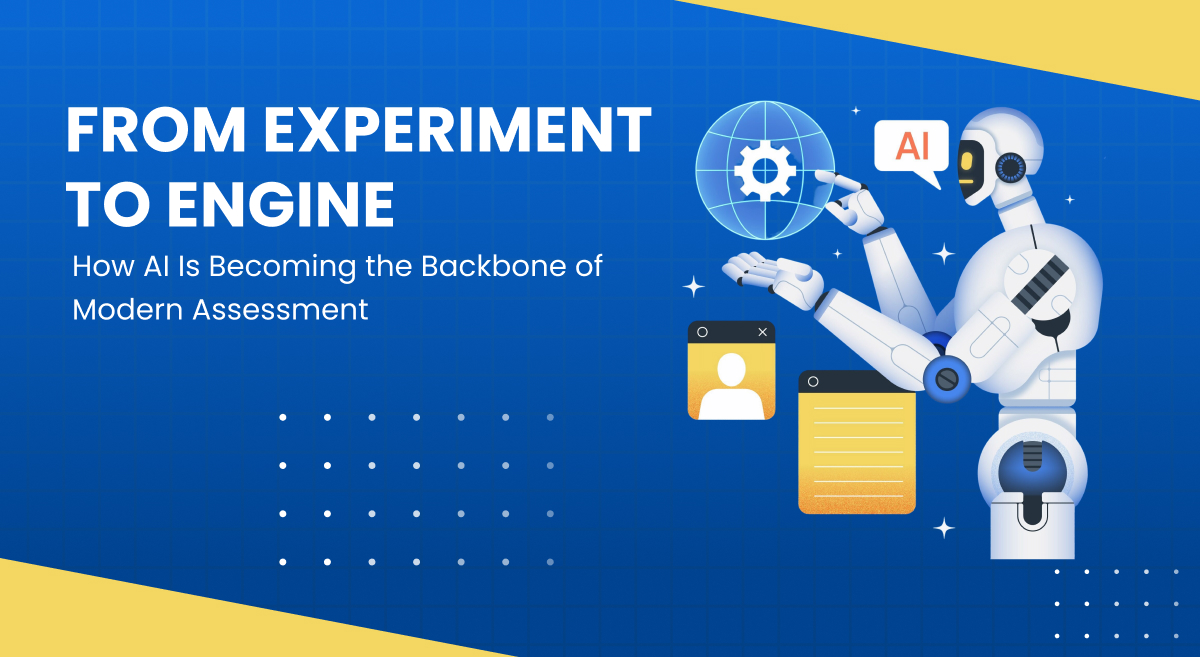 FROM EXPERIMENT TO ENGINE

How AI Is Becoming the Backbone of Modern Assessment

AI